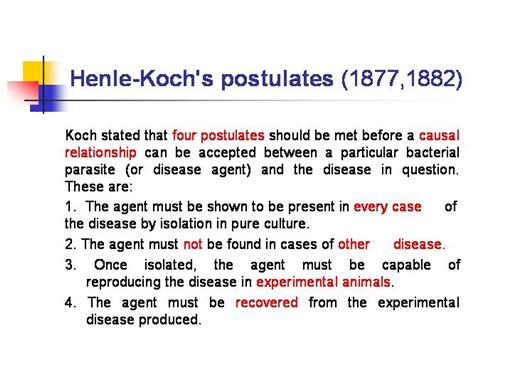 Henle-Koch's postulates (1877,1882)

Koch stated that four postulates should be met before a causal relationship can be accepted between a particular bacterial parasite (or disease agent) and the disease in question. These are:

1. The agent must be shown to be present in every case of the disease by isolation in pure culture.

2. The agent must not be found in cases of other disease.

3. Once isolated, the agent must be capable of reproducing the disease in experimental animals.

4. The agent must be recovered from the experimental disease produced.